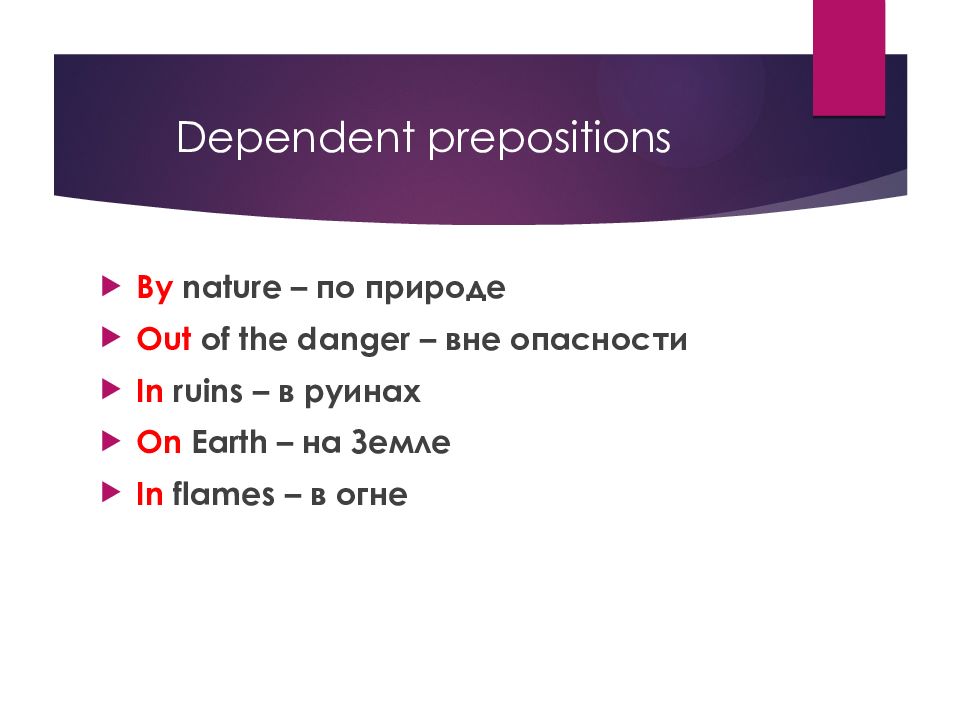 Dependent prepositions

By nature – по природе
Out of the danger – вне опасности
In ruins – в руинах
On Earth – на Земле
In flames – в огне